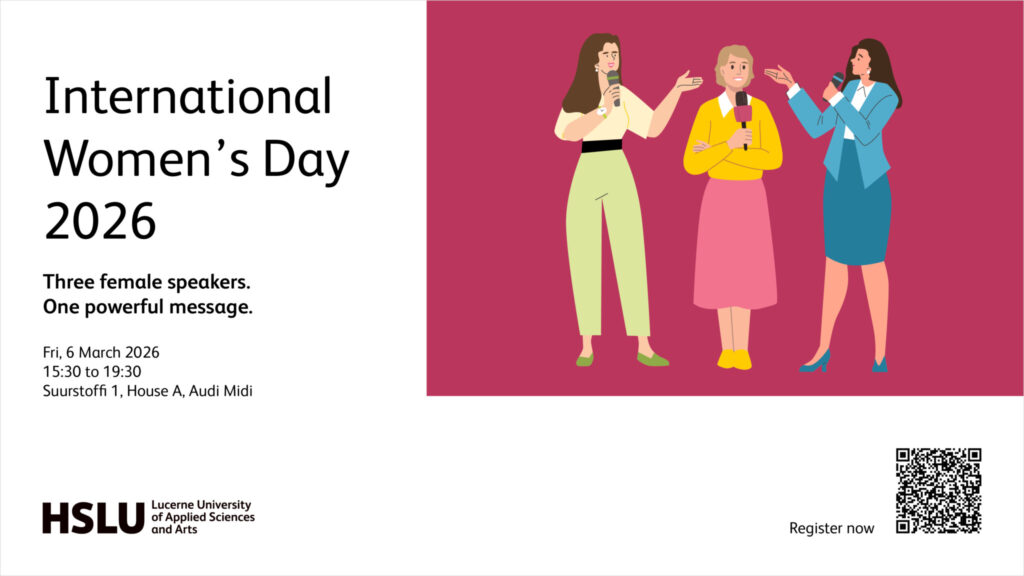 International Women's Day 2026

Three female speakers.
One powerful message.

Fri, 6 March 2026
15:30 to 19:30
Suurstoffi 1, House A, Audi Midi

HSLU Lucerne University of Applied Sciences and Arts

Register now